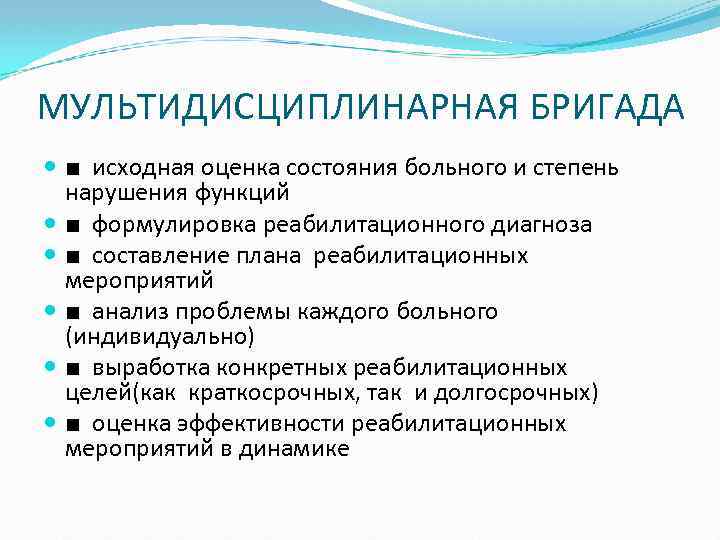 МУЛЬТИДИСЦИПЛИНАРНАЯ БРИГАДА

■ исходная оценка состояния больного и степень нарушения функций

■ формулировка реабилитационного диагноза

■ составление плана реабилитационных мероприятий

■ анализ проблемы каждого больного (индивидуально)

■ выработка конкретных реабилитационных целей(как краткосрочных, так и долгосрочных)

■ оценка эффективности реабилитационных мероприятий в динамике